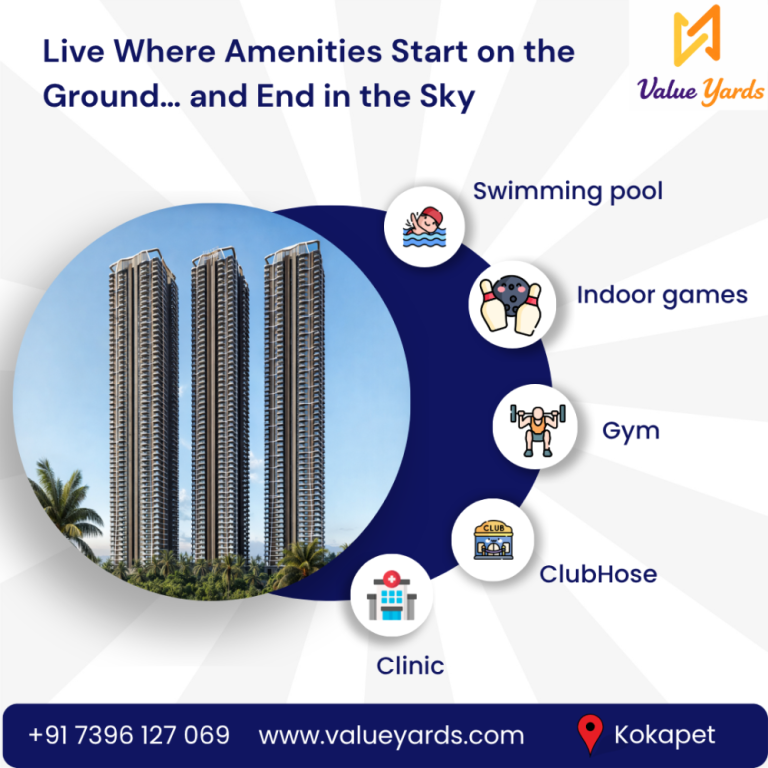 Live Where Amenities Start on the Ground... and End in the Sky

Value Yards

Swimming pool

Indoor games

Gym

CLUB

ClubHose

Clinic

+91 7396 127 069 www.valueyards.com Kokapet